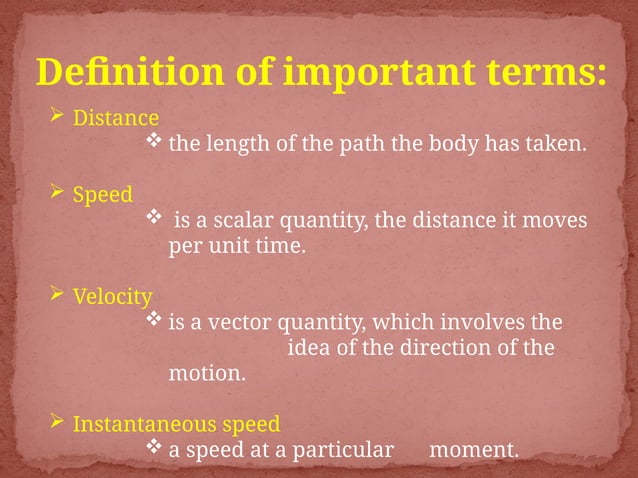 Definition of important terms:

➢ Distance
❖ the length of the path the body has taken.

➢ Speed
❖ is a scalar quantity, the distance it moves per unit time.

➢ Velocity
❖ is a vector quantity, which involves the idea of the direction of the motion.

➢ Instantaneous speed
❖ a speed at a particular moment.